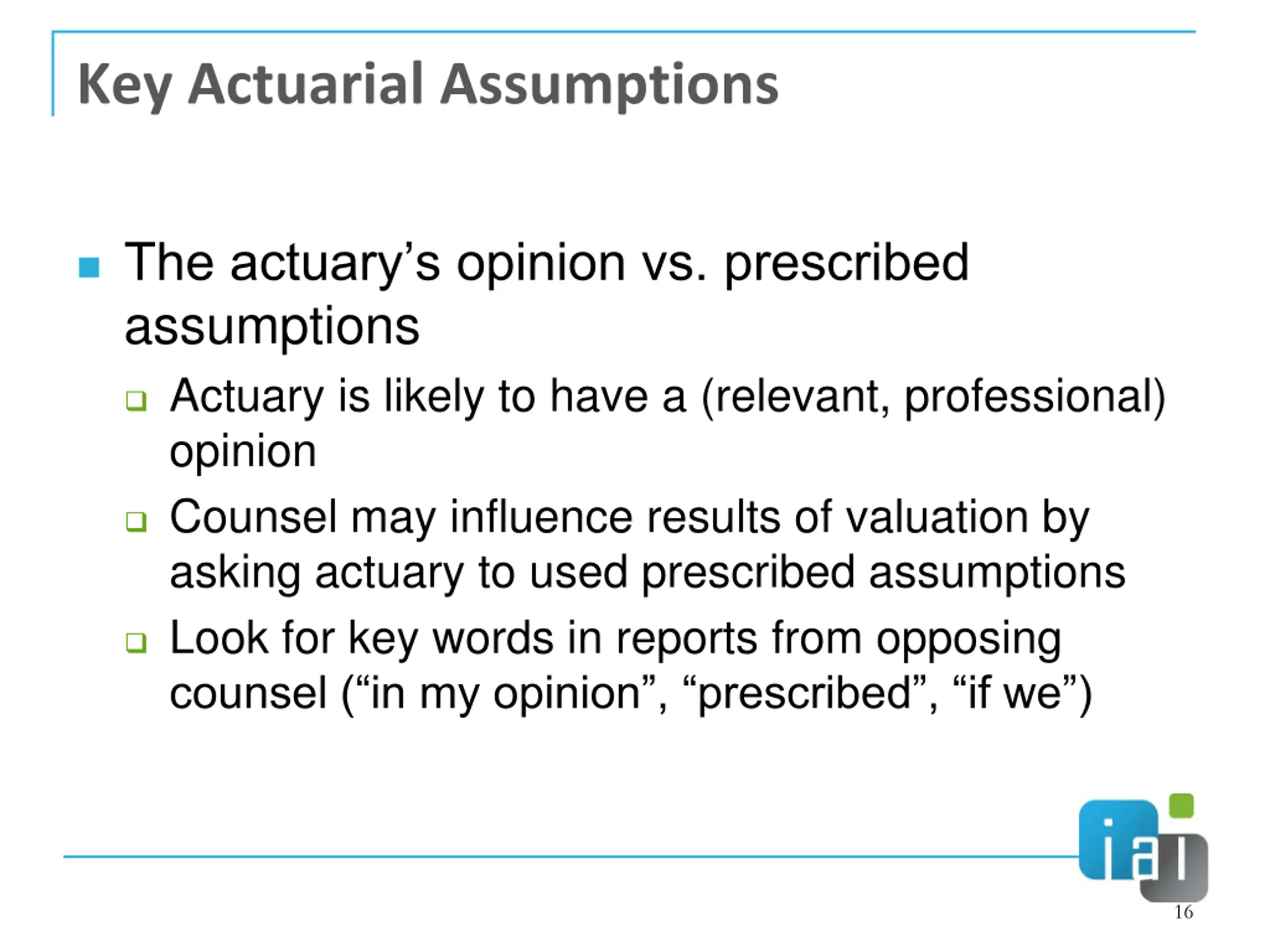 Key Actuarial Assumptions

The actuary’s opinion vs. prescribed assumptions

Actuary is likely to have a (relevant, professional) opinion

Counsel may influence results of valuation by asking actuary to used prescribed assumptions

Look for key words in reports from opposing counsel (“in my opinion”, “prescribed”, “if we”)

ial

16